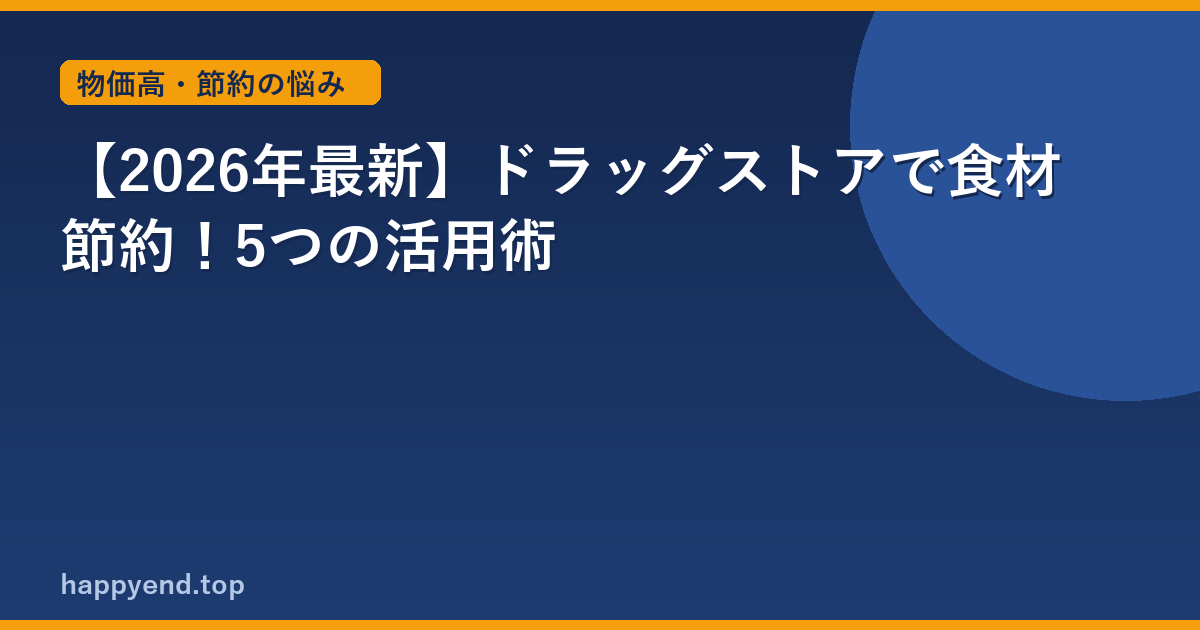 物価高・節約の悩み

【2026年最新】ドラッグストアで食材節約！5つの活用術

happyend.top